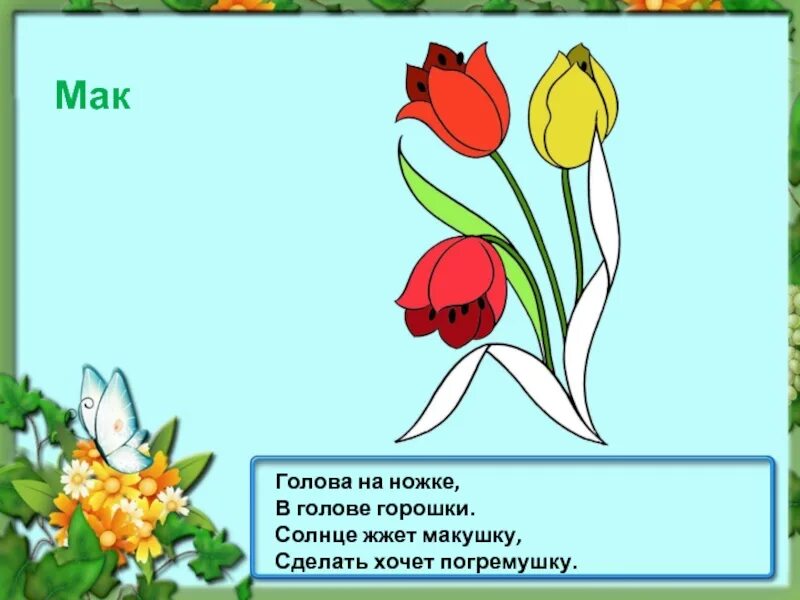 Мак

Голова на ножке,
В голове горошки.
Солнце жжет макушку,
Сделать хочет погремушку.